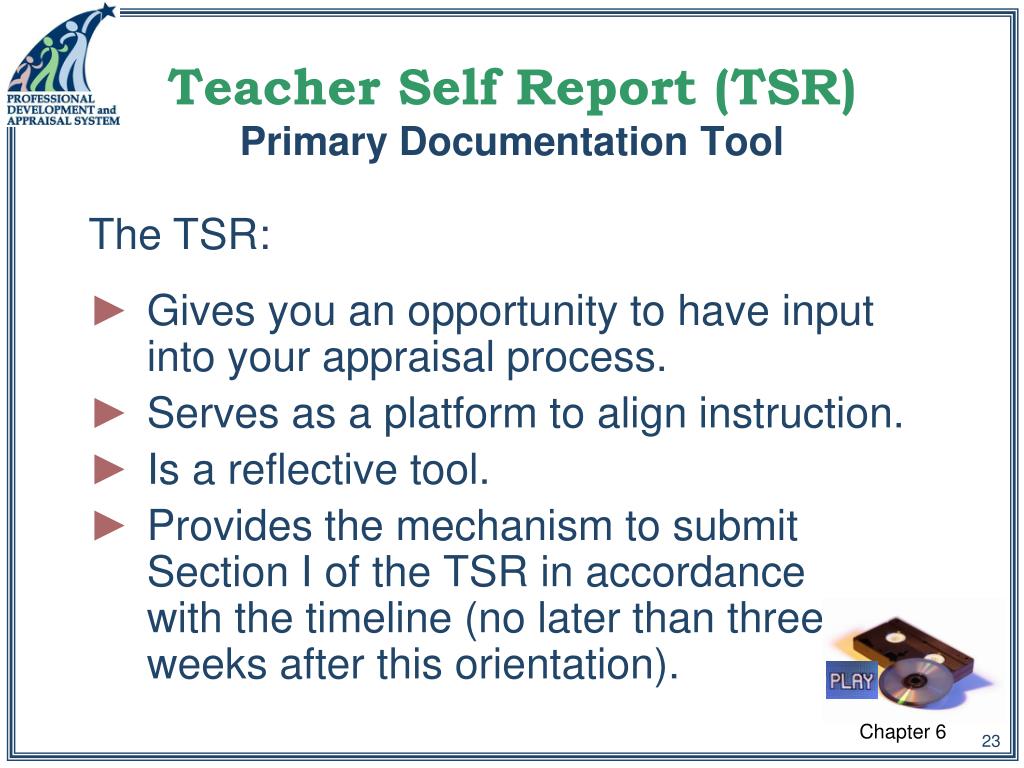 PROFESSIONAL DEVELOPMENT and APPRAISAL SYSTEM

Teacher Self Report (TSR)
Primary Documentation Tool

The TSR:

► Gives you an opportunity to have input into your appraisal process.
► Serves as a platform to align instruction.
► Is a reflective tool.
► Provides the mechanism to submit Section I of the TSR in accordance with the timeline (no later than three weeks after this orientation).

PLAY

Chapter 6

23